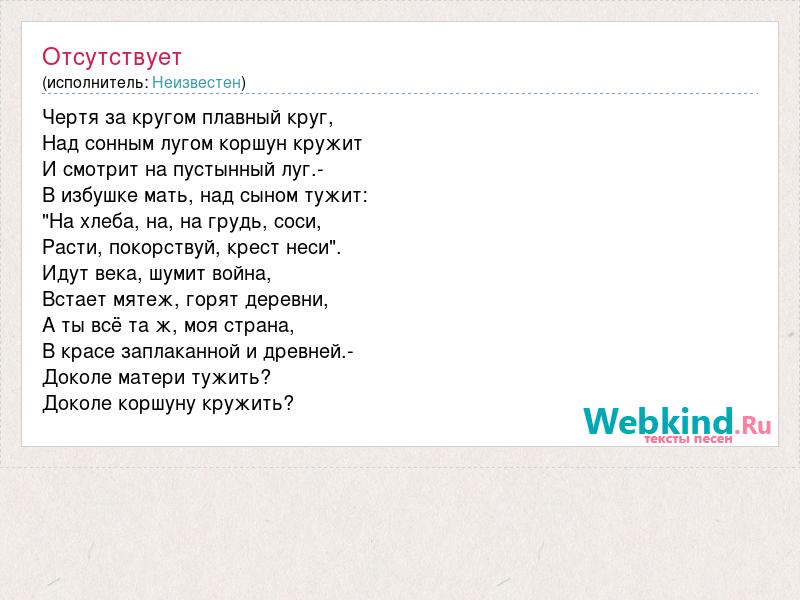 Отсутствует
(исполнитель: Неизвестен)

Чертя за кругом плавный круг,
Над сонным лугом коршун кружит
И смотрит на пустынный луг.-
В избушке мать, над сыном тужит:
"На хлеба, на, на грудь, соси,
Расти, покорствуй, крест неси".
Идут века, шумит война,
Встает мятеж, горят деревни,
А ты всё та ж, моя страна,
В красе заплаканной и древней.-
Доколе матери тужить?
Доколе коршуну кружить?

Webkind.Ru
тексты песен